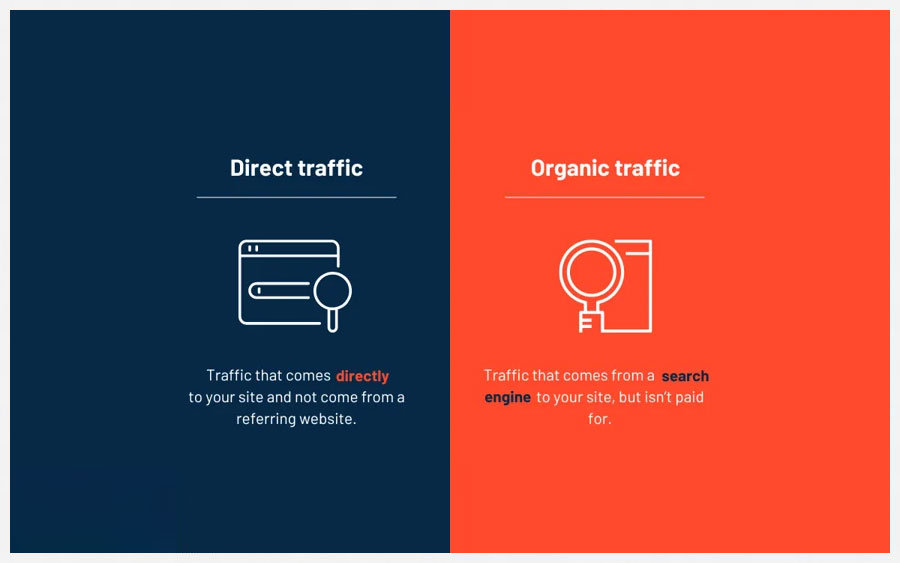 Direct traffic

Traffic that comes directly to your site and not come from a referring website.

Organic traffic

Traffic that comes from a search engine to your site, but isn't paid for.